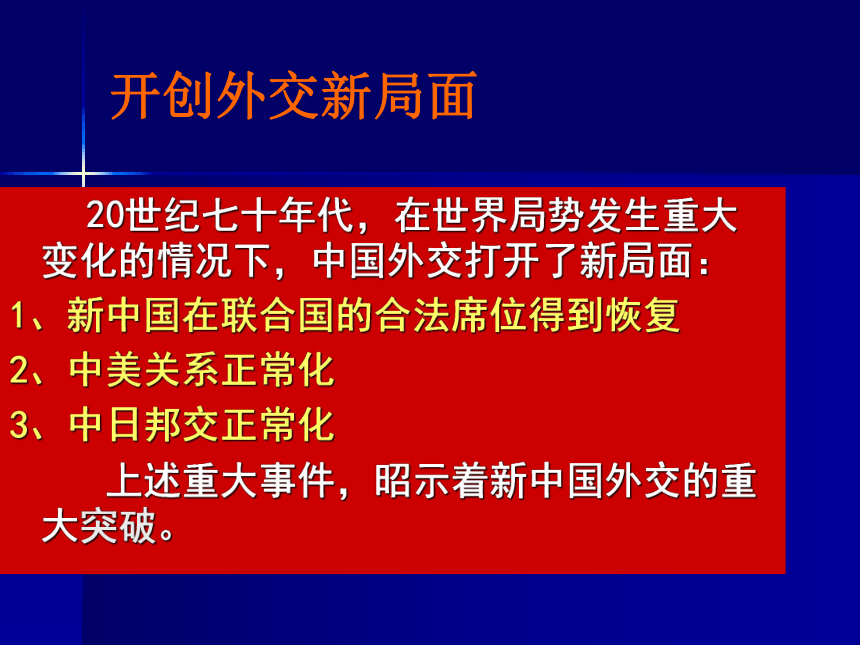 开创外交新局面

20世纪七十年代，在世界局势发生重大变化的情况下，中国外交打开了新局面：

1、新中国在联合国的合法席位得到恢复

2、中美关系正常化

3、中日邦交正常化

上述重大事件，昭示着新中国外交的重大突破。